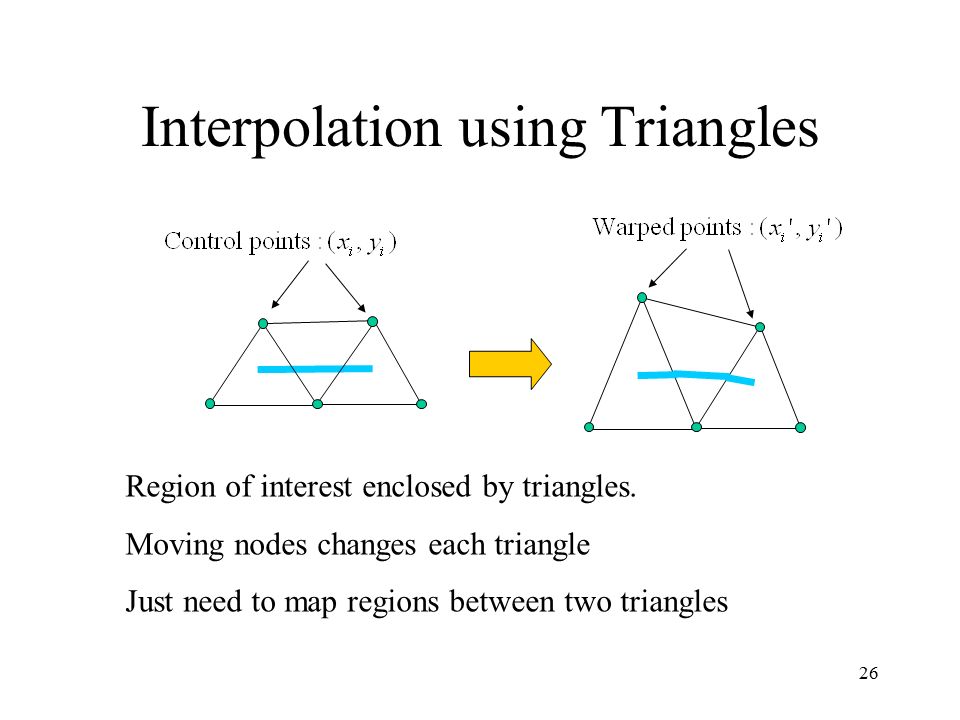 Interpolation using Triangles

Control points : $(x_i, y_i)$

Warped points : $(x_i', y_i')$

Region of interest enclosed by triangles.

Moving nodes changes each triangle

Just need to map regions between two triangles

26